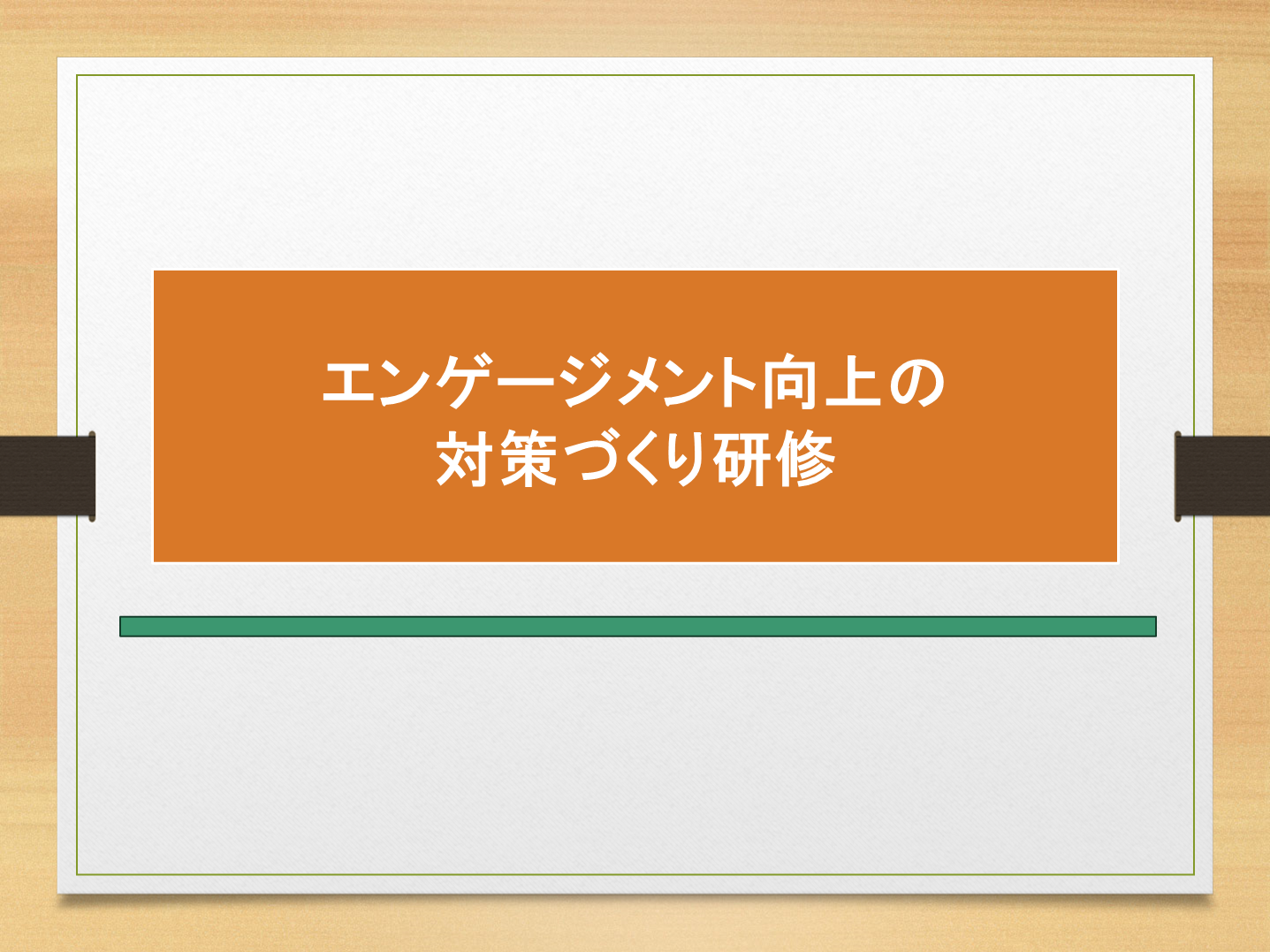 エンゲージメント向上の
対策づくり研修